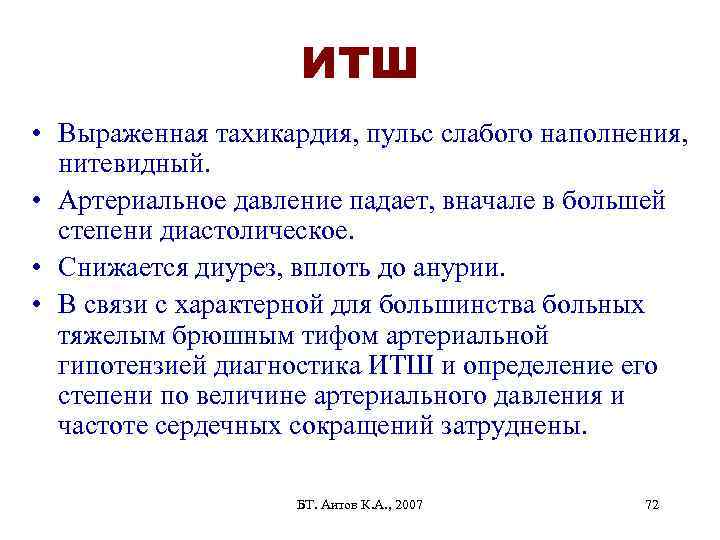 ИТШ

• Выраженная тахикардия, пульс слабого наполнения, нитевидный.
• Артериальное давление падает, вначале в большей степени диастолическое.
• Снижается диурез, вплоть до анурии.
• В связи с характерной для большинства больных тяжелым брюшным тифом артериальной гипотензией диагностика ИТШ и определение его степени по величине артериального давления и частоте сердечных сокращений затруднены.

БТ. Аитов К.А., 2007

72